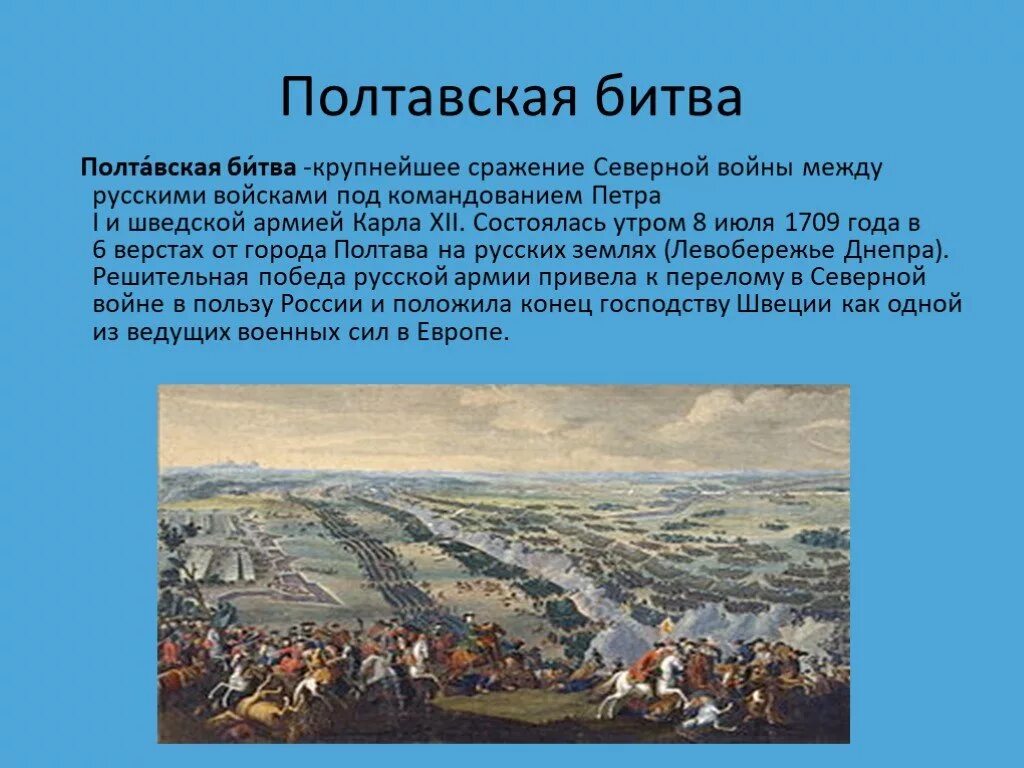 Полтавская битва

Полта́вская би́тва -крупнейшее сражение Северной войны между русскими войсками под командованием Петра I и шведской армией Карла XII. Состоялась утром 8 июля 1709 года в 6 верстах от города Полтава на русских землях (Левобережье Днепра). Решительная победа русской армии привела к перелому в Северной войне в пользу России и положила конец господству Швеции как одной из ведущих военных сил в Европе.